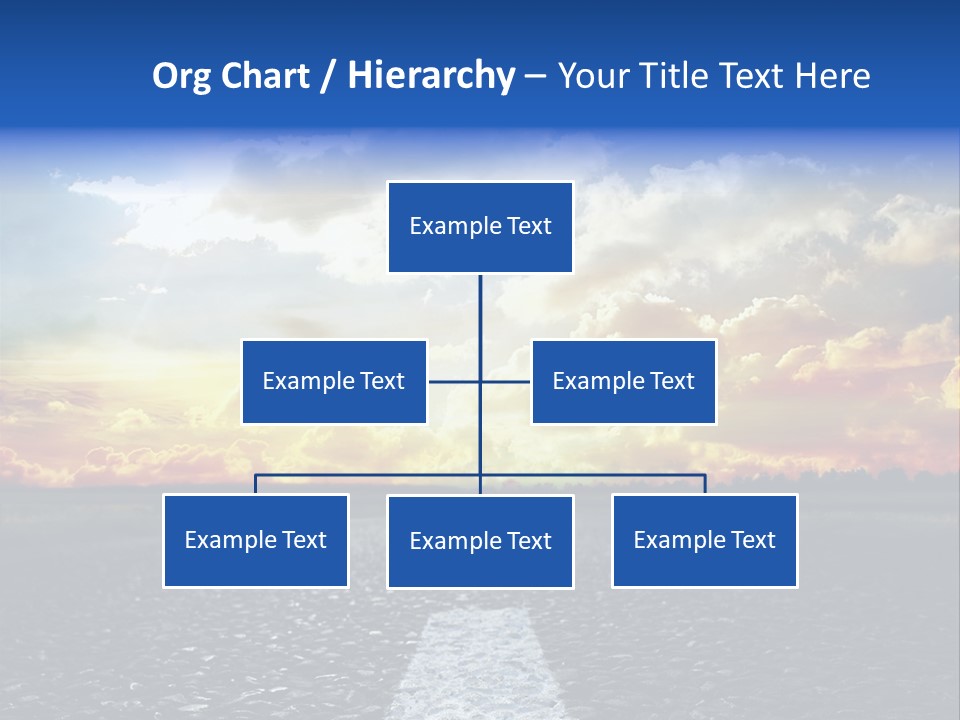 Org Chart / Hierarchy – Your Title Text Here

Example Text

Example Text

Example Text

Example Text

Example Text

Example Text